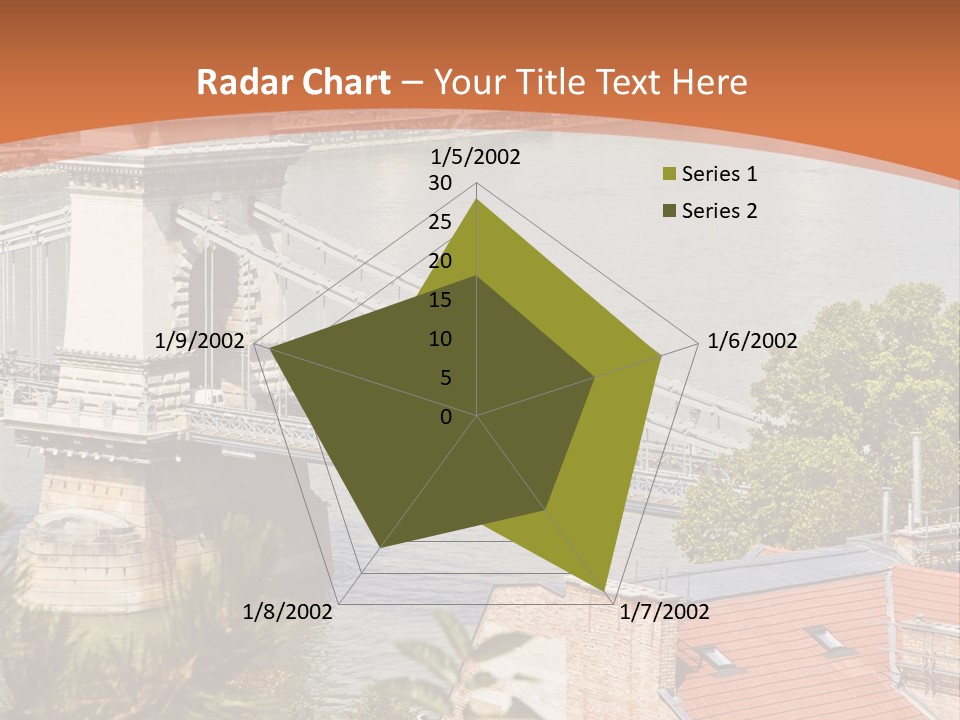 Radar Chart – Your Title Text Here

1/5/2002

30
25
20
15
10
5
0

1/6/2002
1/7/2002
1/8/2002
1/9/2002

Series 1
Series 2